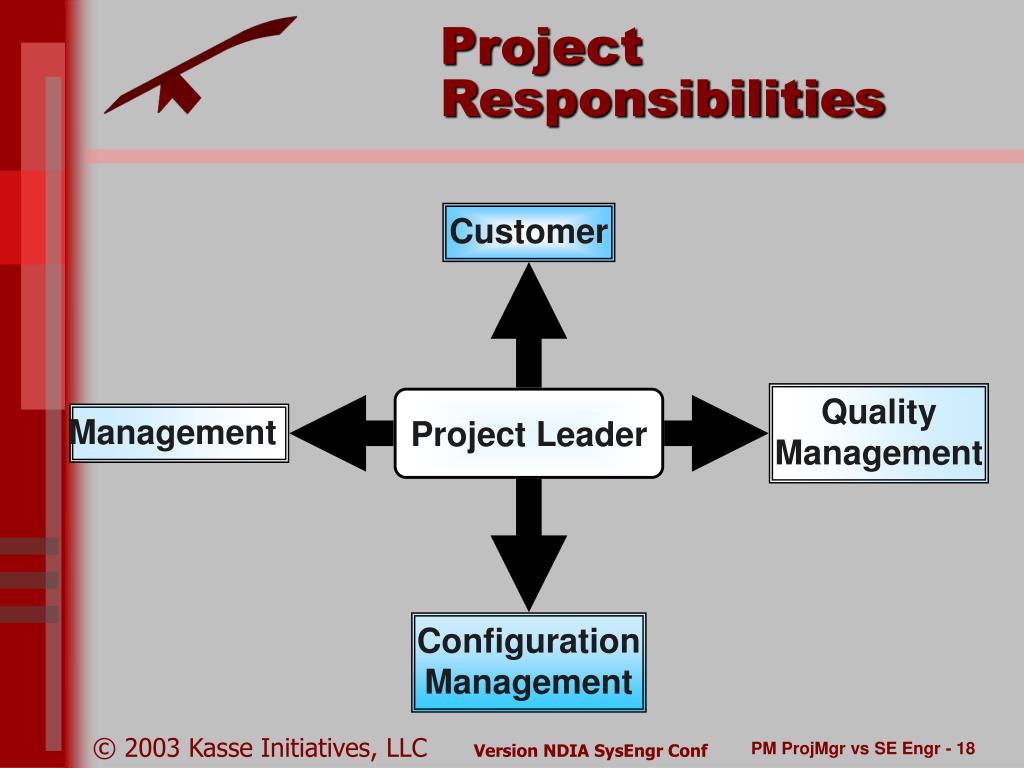 Project Responsibilities

Customer

Management

Project Leader

Quality Management

Configuration Management

© 2003 Kasse Initiatives, LLC

Version NDIA SysEngr Conf

PM ProjMgr vs SE Engr - 18